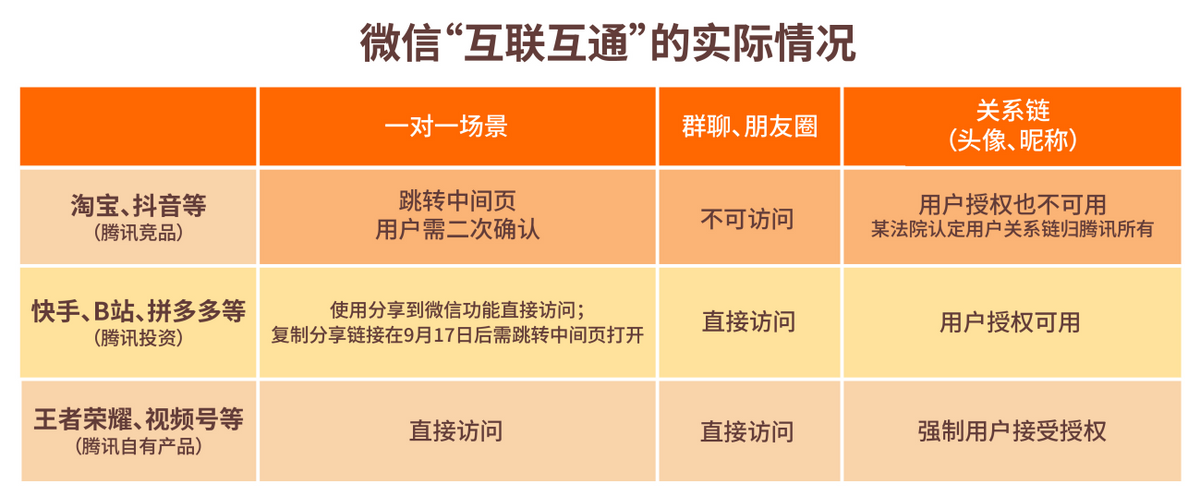 微信“互联互通”的实际情况

| | 一对一场景 | 群聊、朋友圈 | 关系链（头像、昵称） |
|---|---|---|---|
| 淘宝、抖音等（腾讯竞品） | 跳转中间页 用户需二次确认 | 不可访问 | 用户授权也不可用 某法院认定用户关系链归腾讯所有 |
| 快手、B站、拼多多等（腾讯投资） | 使用分享到微信功能直接访问；复制分享链接在9月17日后需跳转中间页打开 | 直接访问 | 用户授权可用 |
| 王者荣耀、视频号等（腾讯自有产品） | 直接访问 | 直接访问 | 强制用户接受授权 |